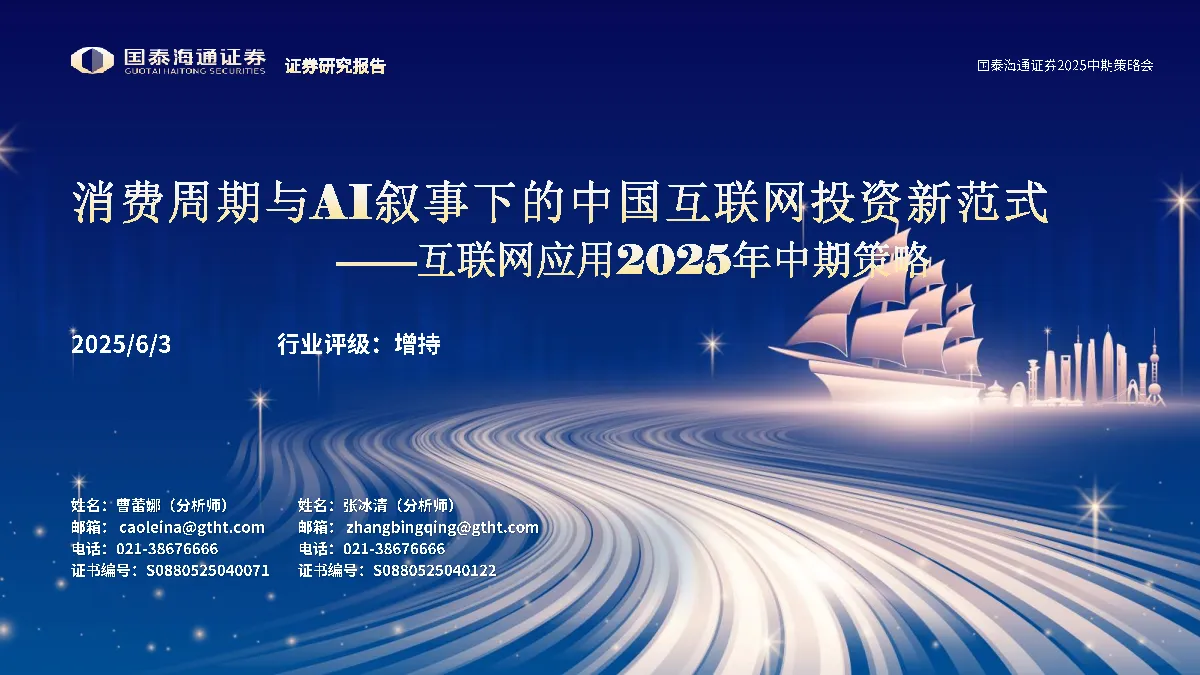 国泰海通证券
GUOTAI HAITONG SECURITIES
证券研究报告

国泰海通证券2025中期策略会

消费周期与AI叙事下的中国互联网投资新范式
——互联网应用2025年中期策略

2025/6/3

行业评级：增持

姓名：曹蕾娜（分析师）
邮箱：caoleina@gtht.com
电话：021-38676666
证书编号：S0880525040071

姓名：张冰清（分析师）
邮箱：zhangbingqing@gtht.com
电话：021-38676666
证书编号：S0880525040122